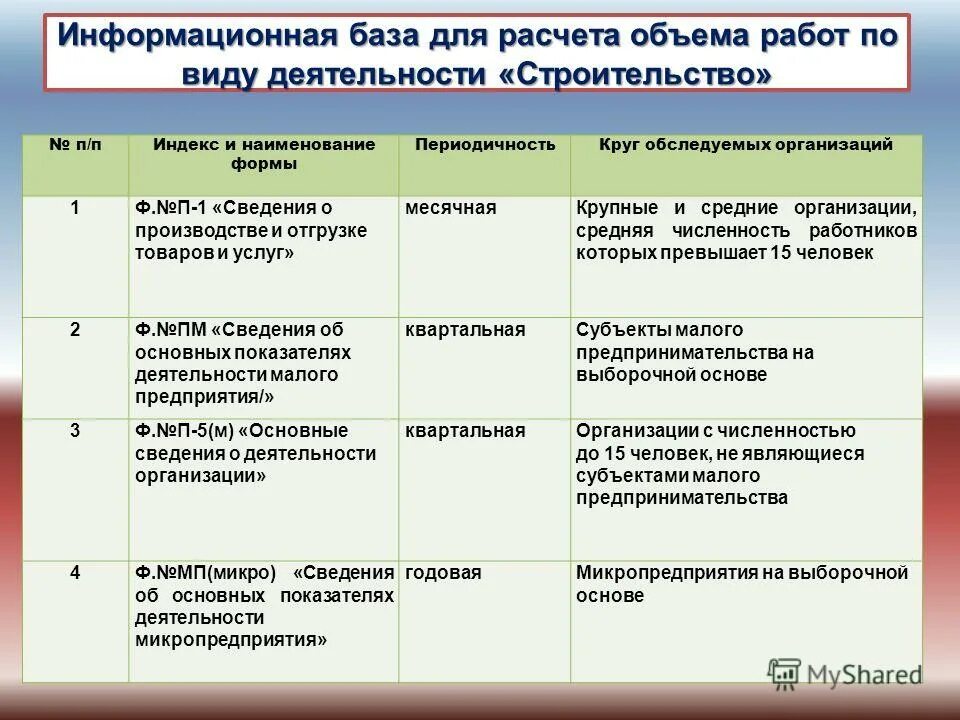 Информационная база для расчета объема работ по виду деятельности «Строительство»

| № п/п | Индекс и наименование формы | Периодичность | Круг обследуемых организаций |
|---|---|---|---|
| 1 | Ф.№П-1 «Сведения о производстве и отгрузке товаров и услуг» | месячная | Крупные и средние организации, средняя численность работников которых превышает 15 человек |
| 2 | Ф.№ПМ «Сведения об основных показателях деятельности малого предприятия/» | квартальная | Субъекты малого предпринимательства на выборочной основе |
| 3 | Ф.№П-5(м) «Основные сведения о деятельности организации» | квартальная | Организации с численностью до 15 человек, не являющиеся субъектами малого предпринимательства |
| 4 | Ф.№МП(микро) «Сведения об основных показателях деятельности микропредприятия» | годовая | Микропредприятия на выборочной основе |

MyShared